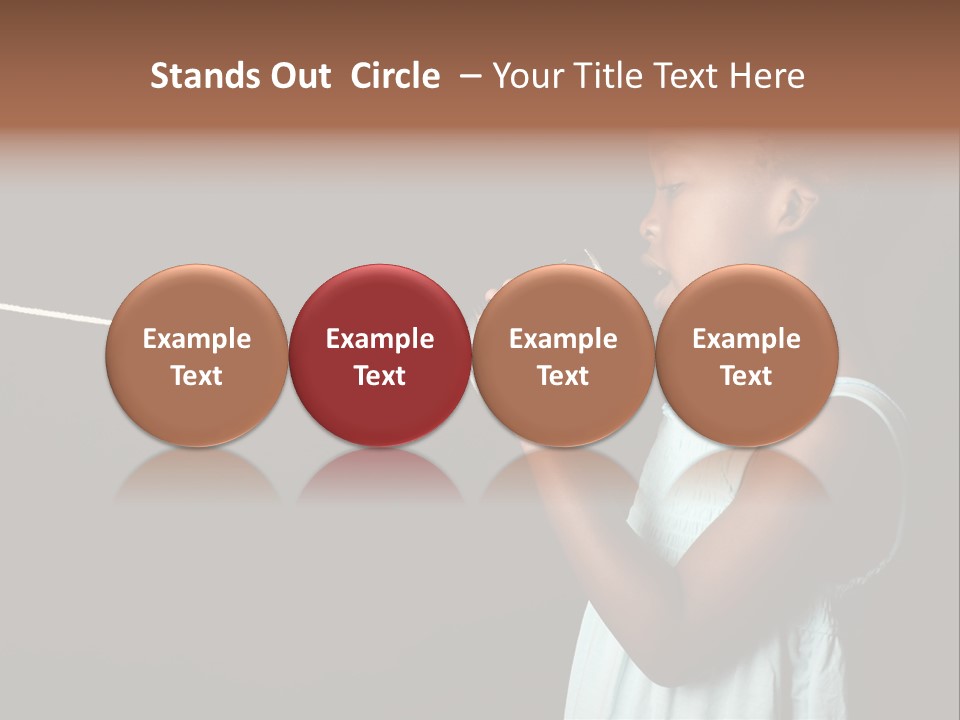 Stands Out Circle – Your Title Text Here

Example Text

Example Text

Example Text

Example Text